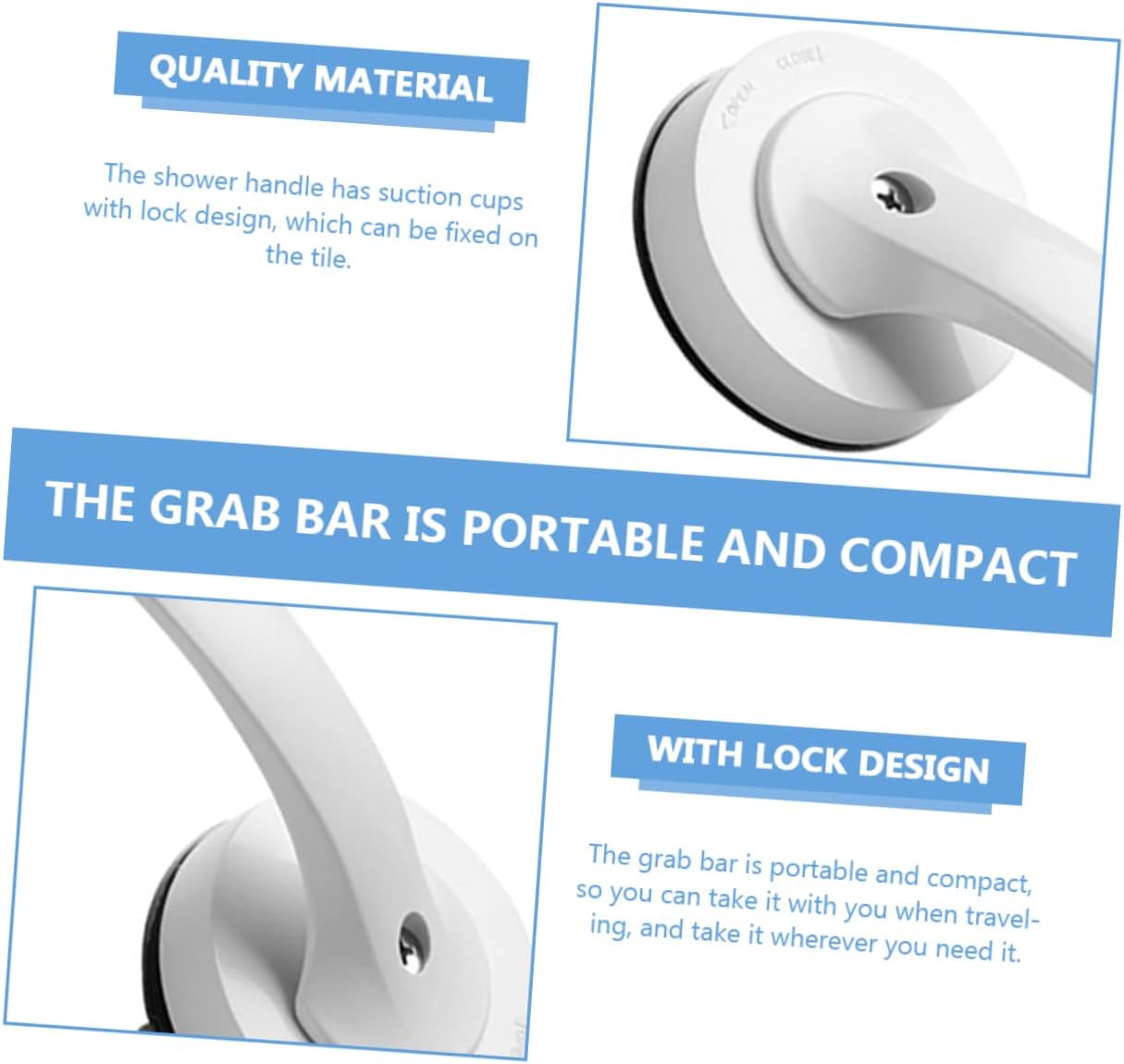 QUALITY MATERIAL

The shower handle has suction cups with lock design, which can be fixed on the tile.

OPEN CLOSE

THE GRAB BAR IS PORTABLE AND COMPACT

WITH LOCK DESIGN

The grab bar is portable and compact, so you can take it with you when traveling, and take it wherever you need it.